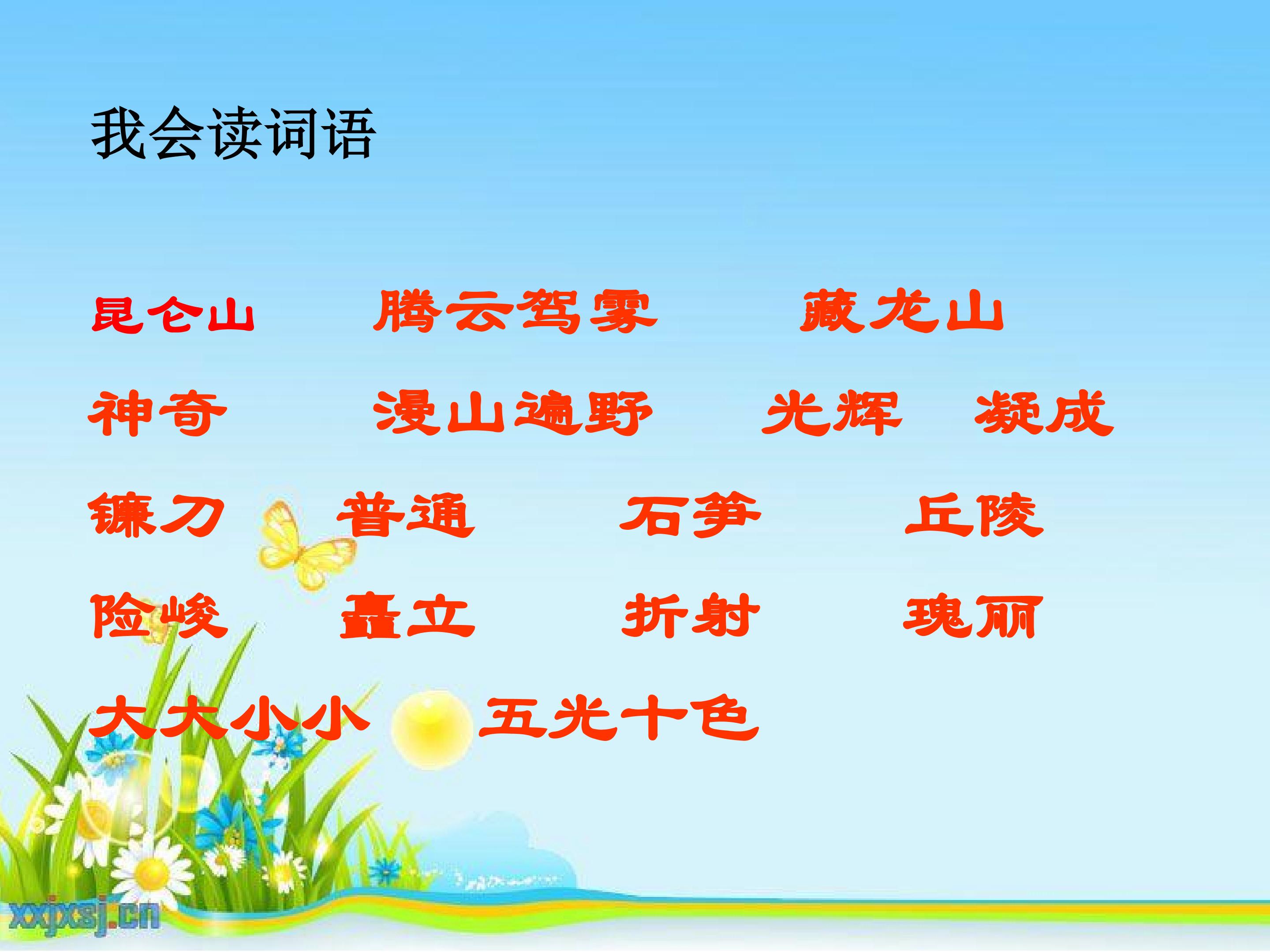 我会读词语

昆仑山 腾云驾雾 藏龙山

神奇 漫山遍野 光辉 凝成

镰刀 普通 石笋 丘陵

险峻 矗立 折射 瑰丽

大大小小 五光十色

xxjxsj.cn